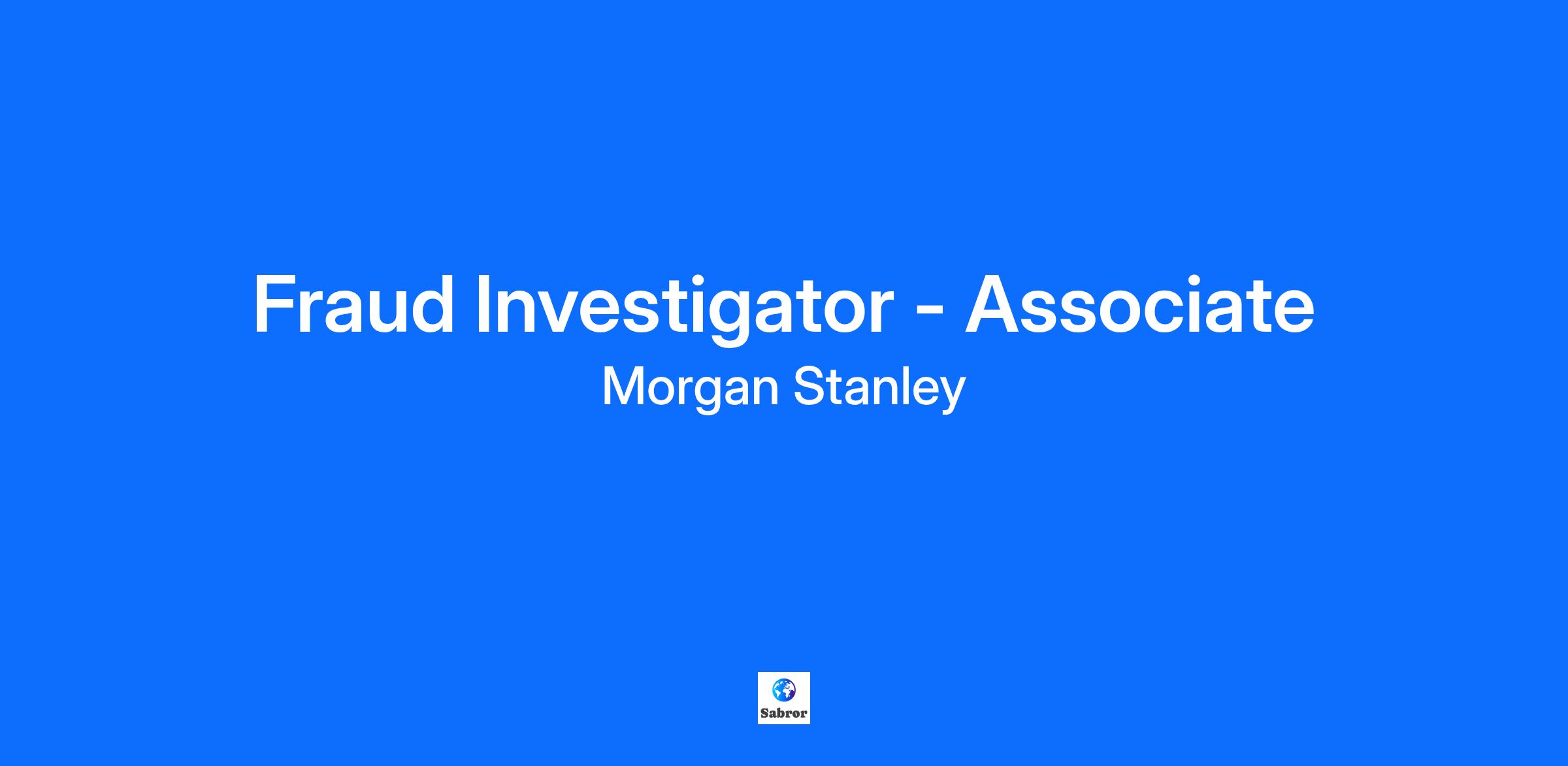 Fraud Investigator - Associate
Morgan Stanley

Sabror